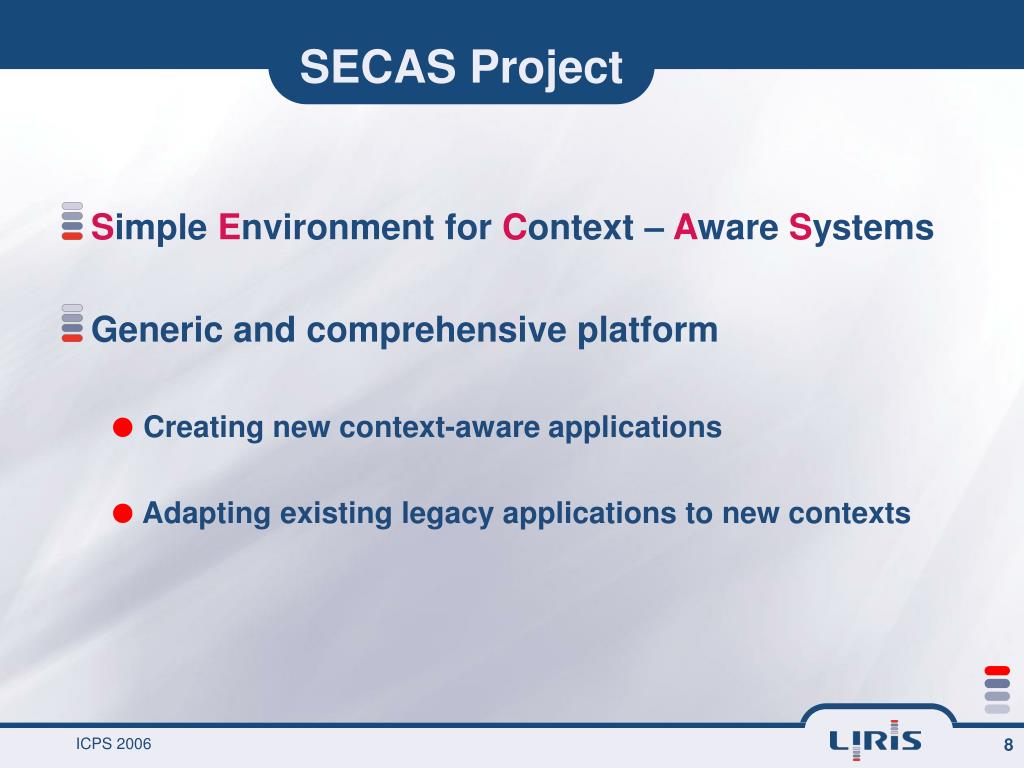 SECAS Project

Simple Environment for Context – Aware Systems

Generic and comprehensive platform

Creating new context-aware applications

Adapting existing legacy applications to new contexts

ICPS 2006

LIRIS

8